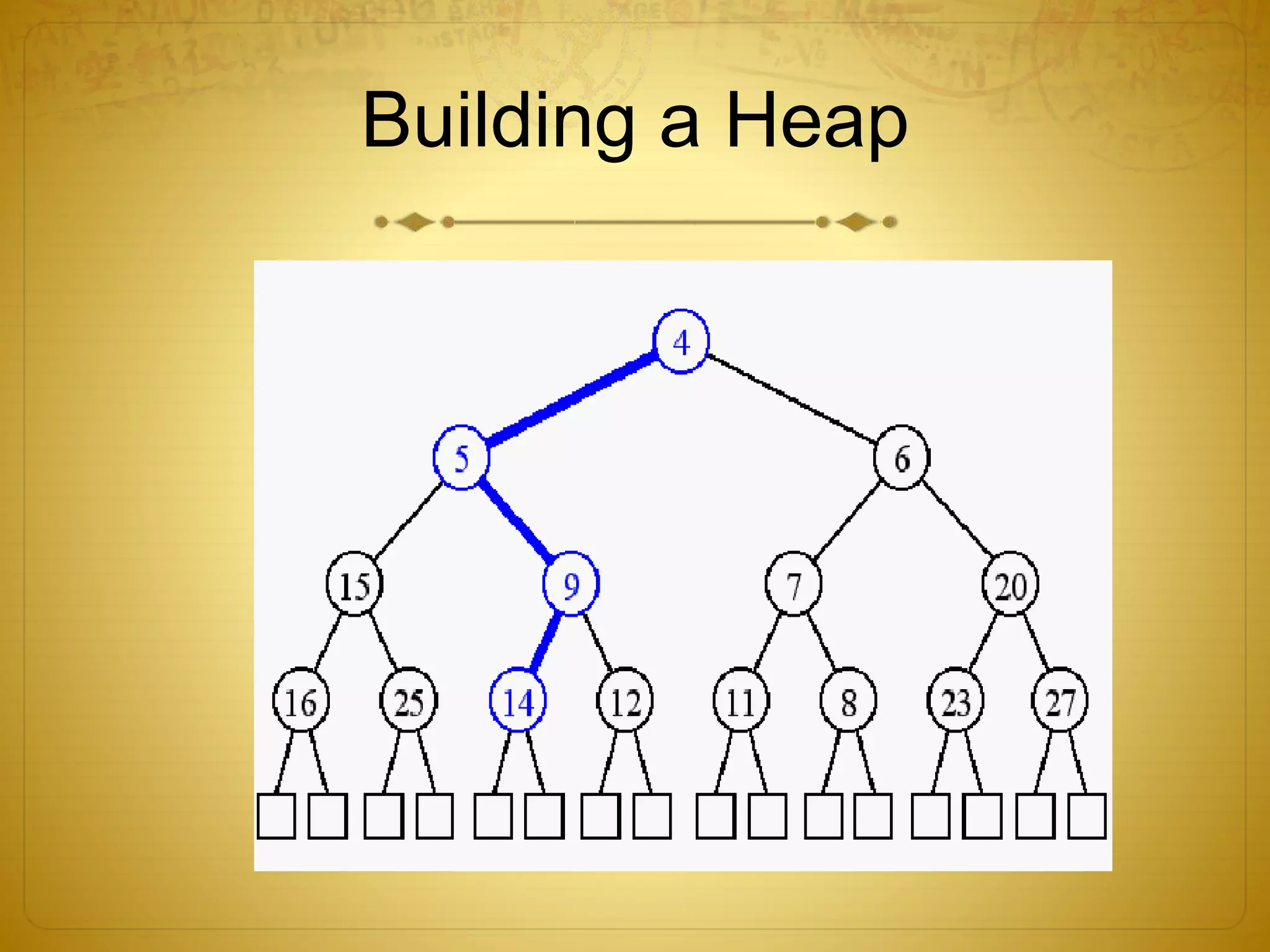 Building a Heap

4

5 6

15 9 7 20

16 25 14 12 11 8 23 27